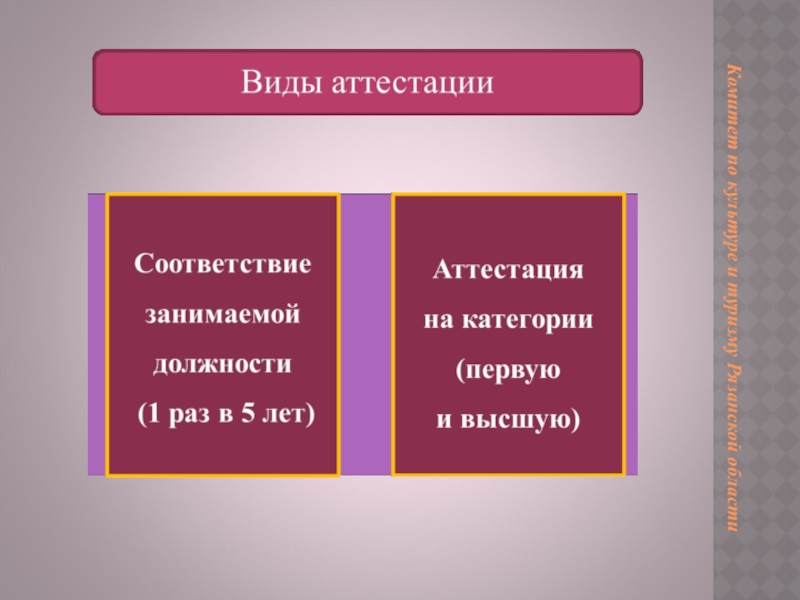 Виды аттестации

Соответствие занимаемой должности (1 раз в 5 лет)

Аттестация на категории (первую и высшую)

Комитет по культуре и туризму Рязанской области